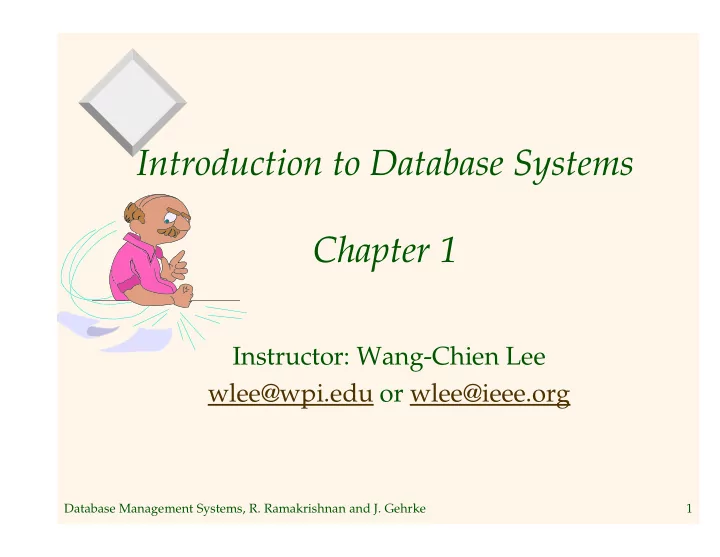 Introduction to Database Systems

Chapter 1

Instructor: Wang-Chien Lee
wlee@wpi.edu or wlee@ieee.org

Database Management Systems, R. Ramakrishnan and J. Gehrke

1